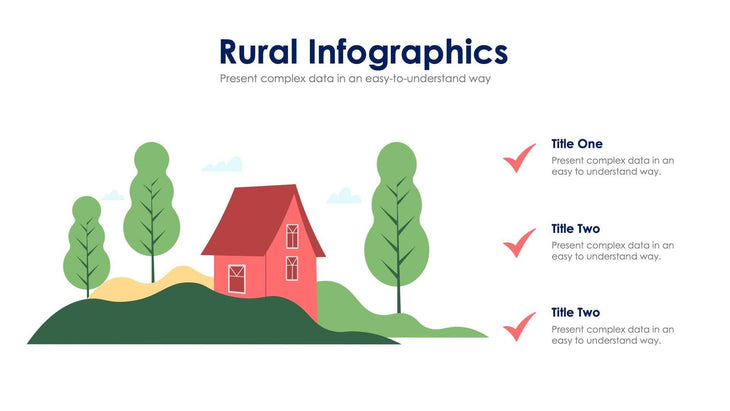 Rural Infographics

Present complex data in an easy-to-understand way

Title One

Present complex data in an easy to understand way.

Title Two

Present complex data in an easy to understand way.

Title Two

Present complex data in an easy to understand way.